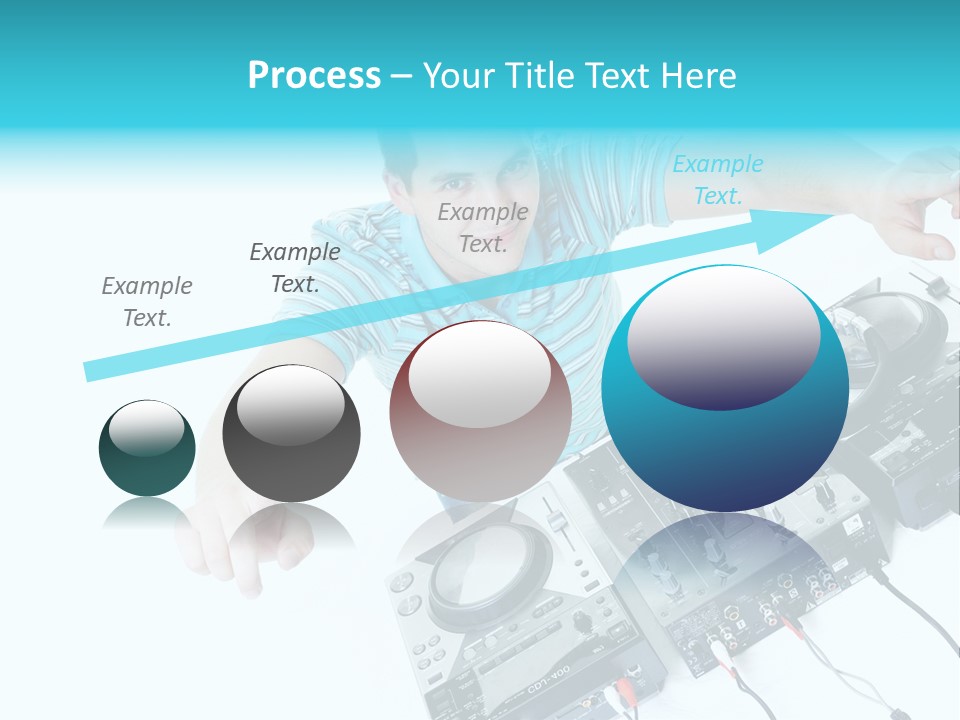 Process – Your Title Text Here

Example Text.

Example Text.

Example Text.

Example Text.

CDJ-400